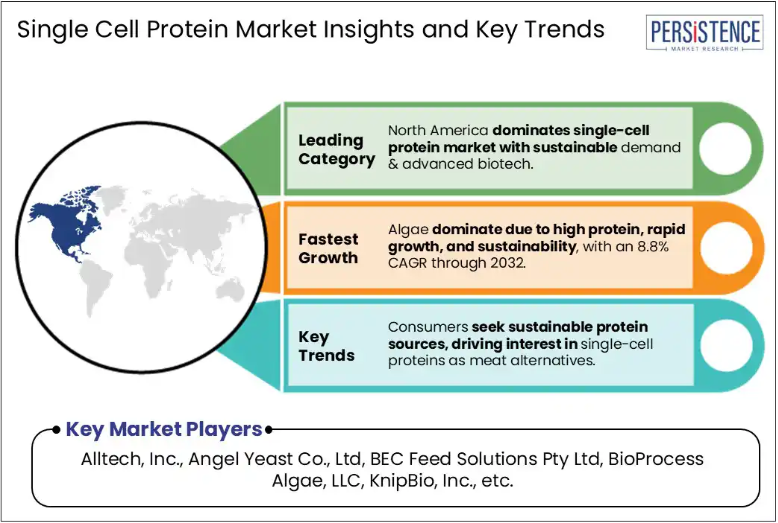 Single Cell Protein Market Insights and Key Trends

PERSISTENCE
MARKET RESEARCH

Leading Category

North America dominates single-cell protein market with sustainable demand & advanced biotech.

Fastest Growth

Algae dominate due to high protein, rapid growth, and sustainability, with an 8.8% CAGR through 2032.

Key Trends

Consumers seek sustainable protein sources, driving interest in single-cell proteins as meat alternatives.

Key Market Players

Alltech, Inc., Angel Yeast Co., Ltd, BEC Feed Solutions Pty Ltd, BioProcess Algae, LLC, KnipBio, Inc., etc.